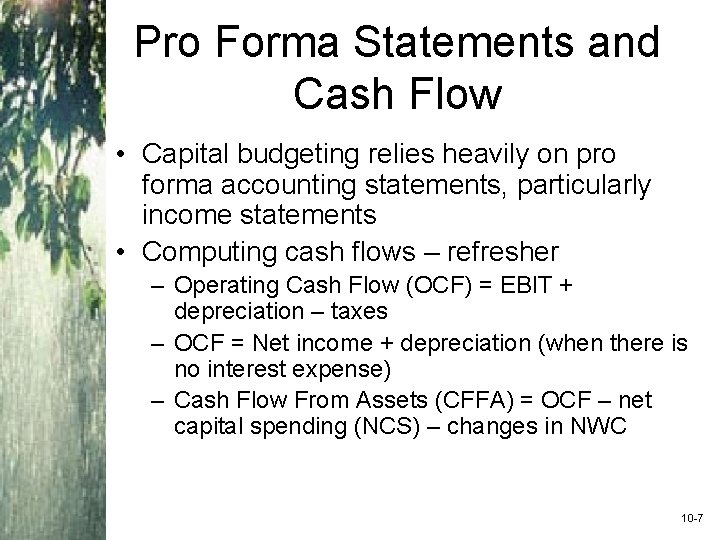 Pro Forma Statements and Cash Flow

• Capital budgeting relies heavily on pro forma accounting statements, particularly income statements

• Computing cash flows – refresher

– Operating Cash Flow (OCF) = EBIT + depreciation – taxes

– OCF = Net income + depreciation (when there is no interest expense)

– Cash Flow From Assets (CFFA) = OCF – net capital spending (NCS) – changes in NWC

10-7